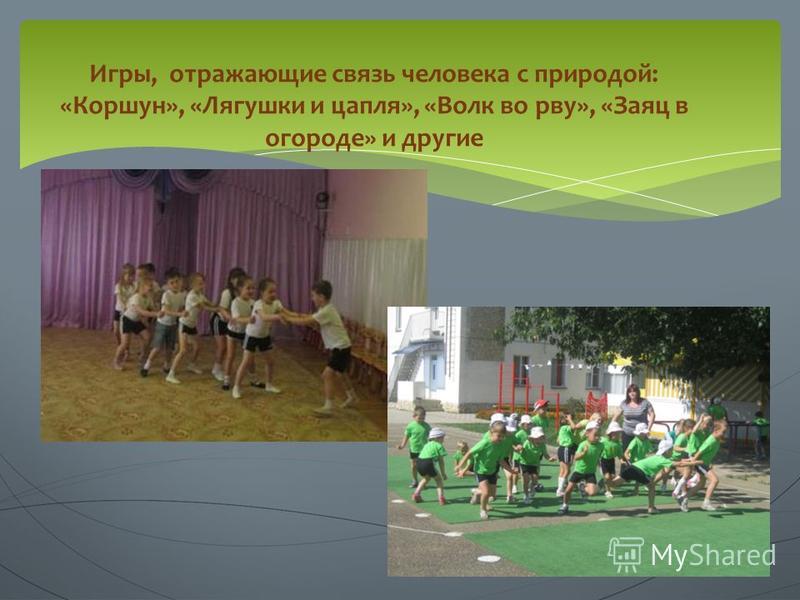 Игры, отражающие связь человека с природой: «Коршун», «Лягушки и цапля», «Волк во рву», «Заяц в огороде» и другие

MyShared